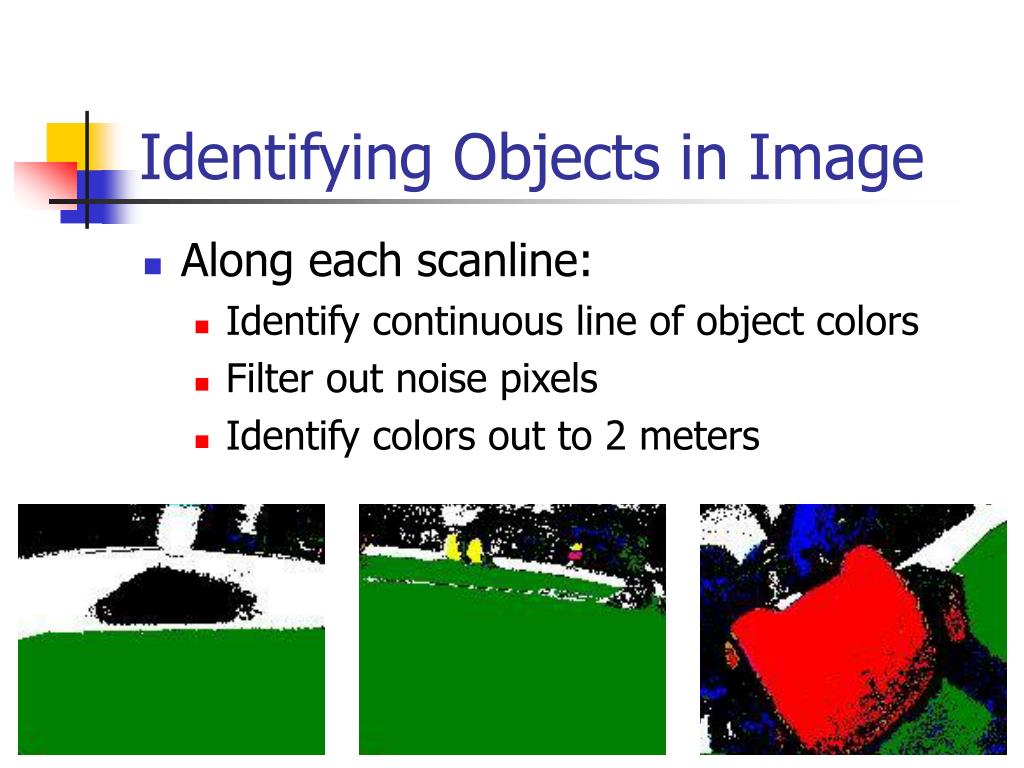 Identifying Objects in Image

Along each scanline:

Identify continuous line of object colors

Filter out noise pixels

Identify colors out to 2 meters